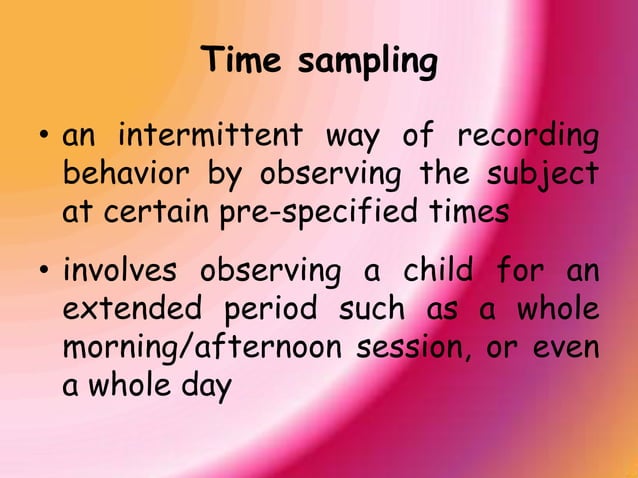 Time sampling

• an intermittent way of recording behavior by observing the subject at certain pre-specified times

• involves observing a child for an extended period such as a whole morning/afternoon session, or even a whole day